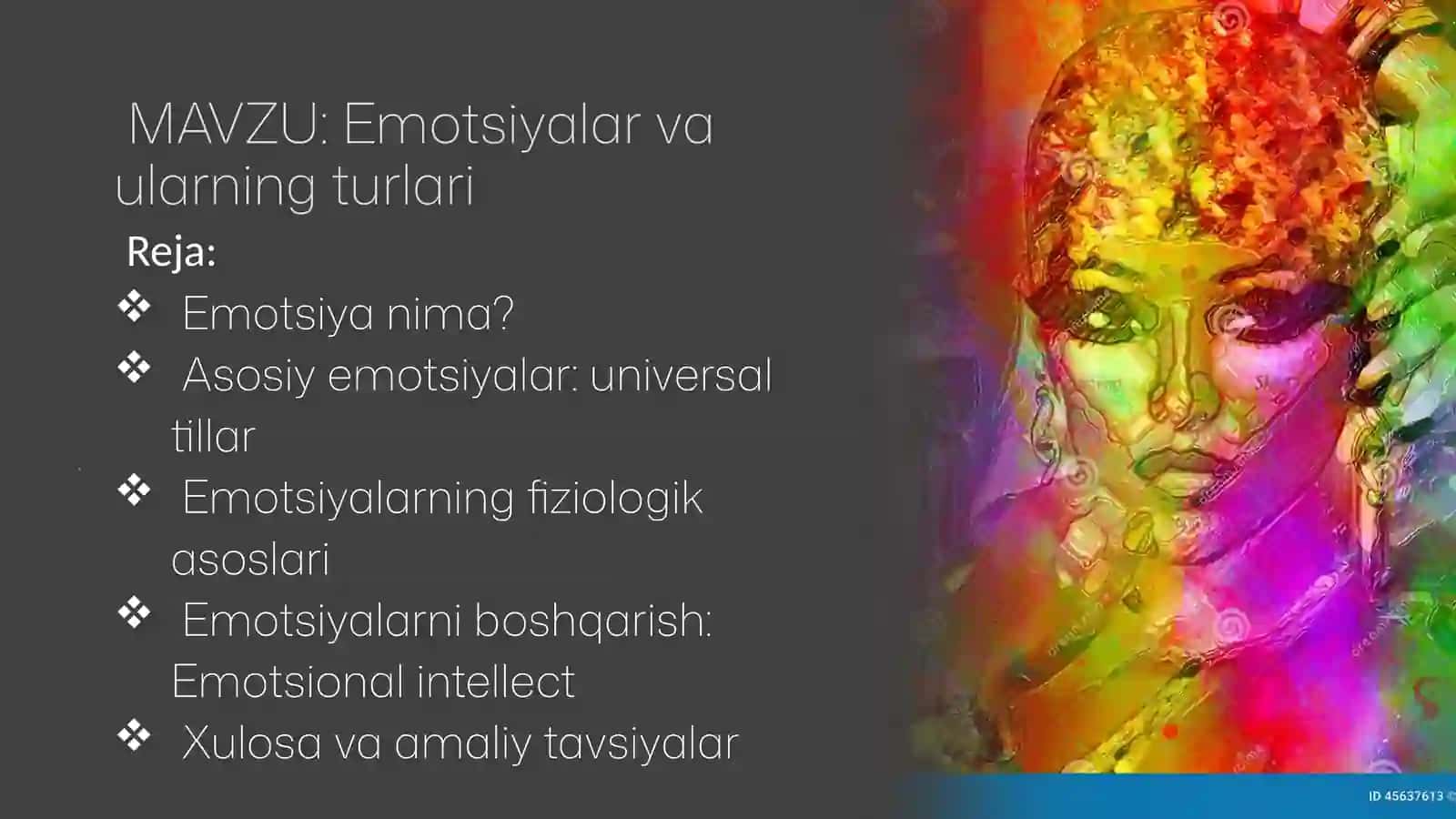 MAVZU: Emotsiyalar va ularning turlari

Reja:

❖ Emotsiya nima?
❖ Asosiy emotsiyalar: universal tillar
❖ Emotsiyalarning fiziologik asoslari
❖ Emotsiyalarni boshqarish: Emotsional intellect
❖ Xulosa va amaliy tavsiyalar

ID 45637613 ©